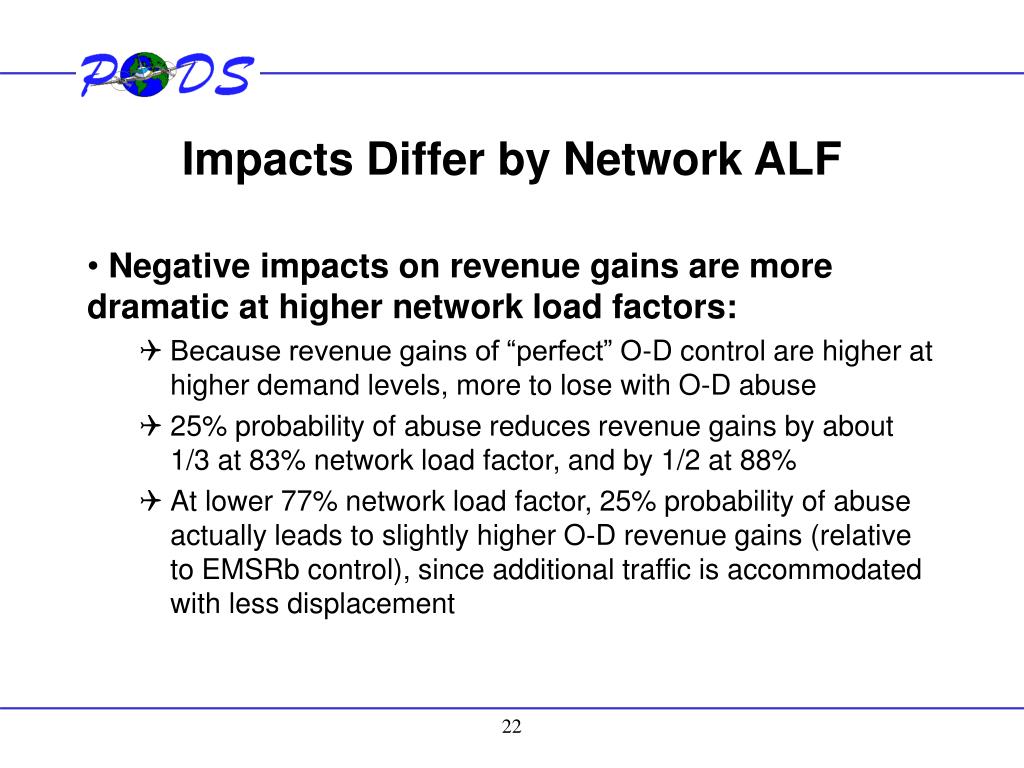 PODS

Impacts Differ by Network ALF

• Negative impacts on revenue gains are more dramatic at higher network load factors:

✈ Because revenue gains of “perfect” O-D control are higher at higher demand levels, more to lose with O-D abuse

✈ 25% probability of abuse reduces revenue gains by about 1/3 at 83% network load factor, and by 1/2 at 88%

✈ At lower 77% network load factor, 25% probability of abuse actually leads to slightly higher O-D revenue gains (relative to EMSRb control), since additional traffic is accommodated with less displacement

22